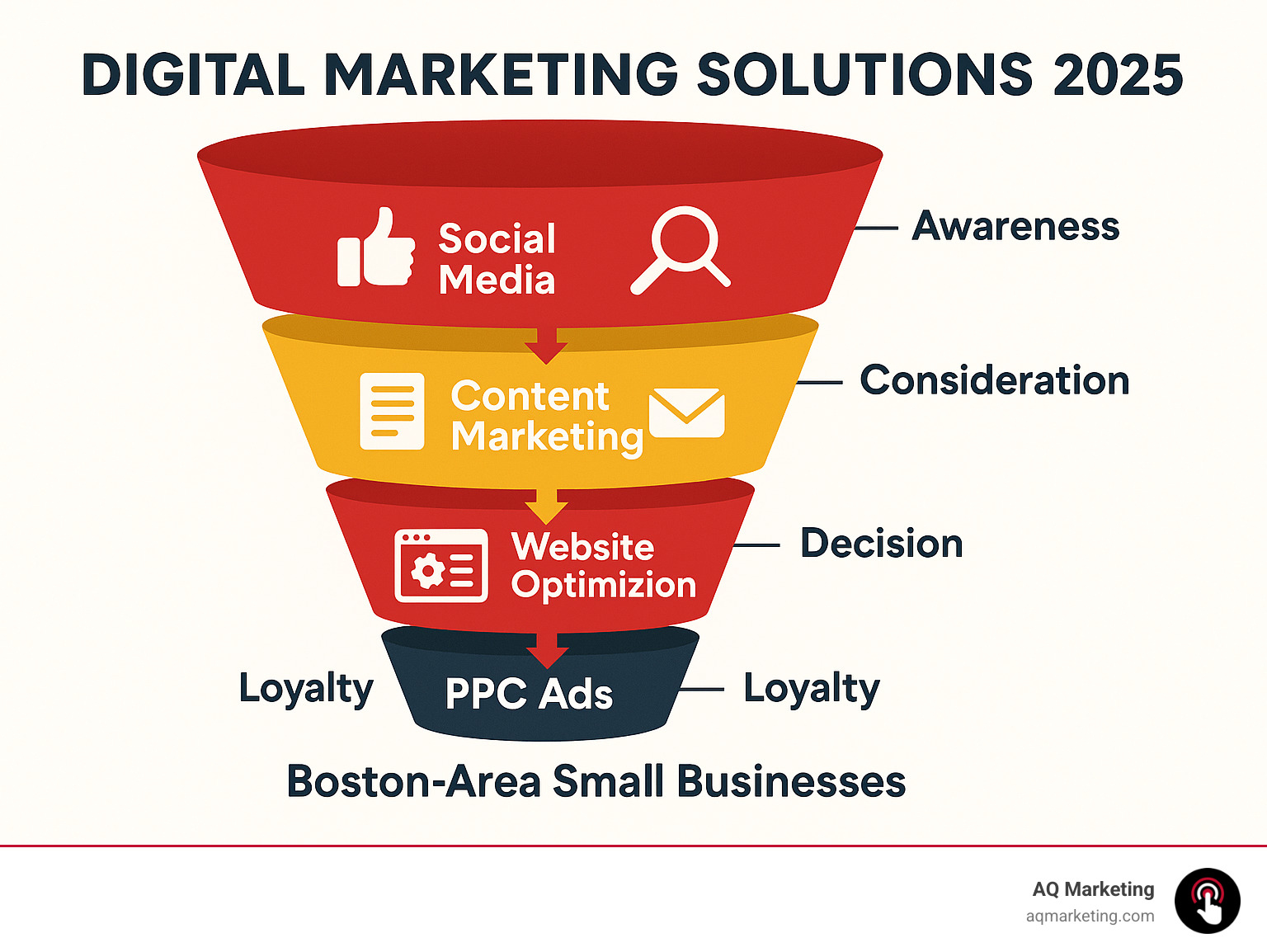 DIGITAL MARKETING SOLUTIONS 2025

Social Media

Awareness

Content Marketing

Consideration

Website Optimizion

Decision

Loyalty

PPC Ads

Loyalty

Boston-Area Small Businesses

AQ Marketing
aqmarketing.com